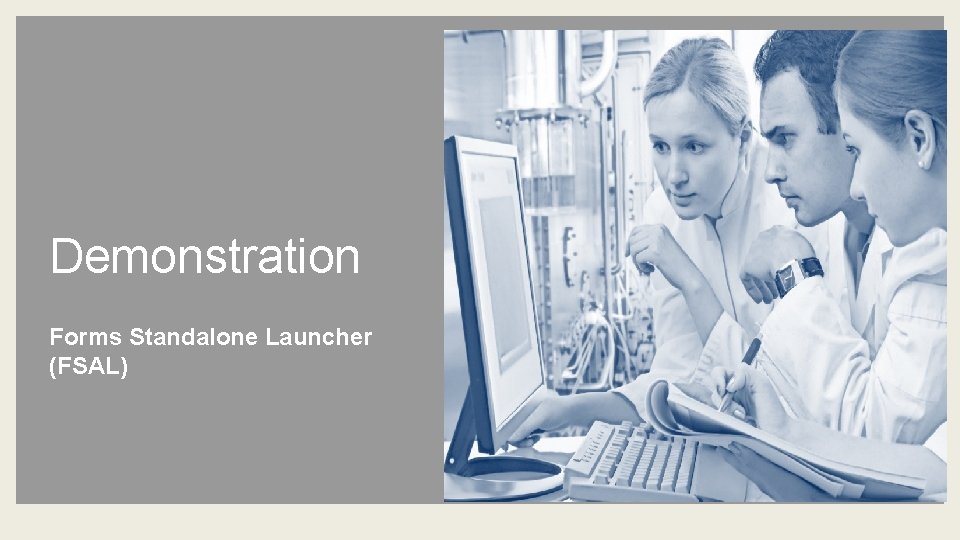 Demonstration

Forms Standalone Launcher (FSAL)